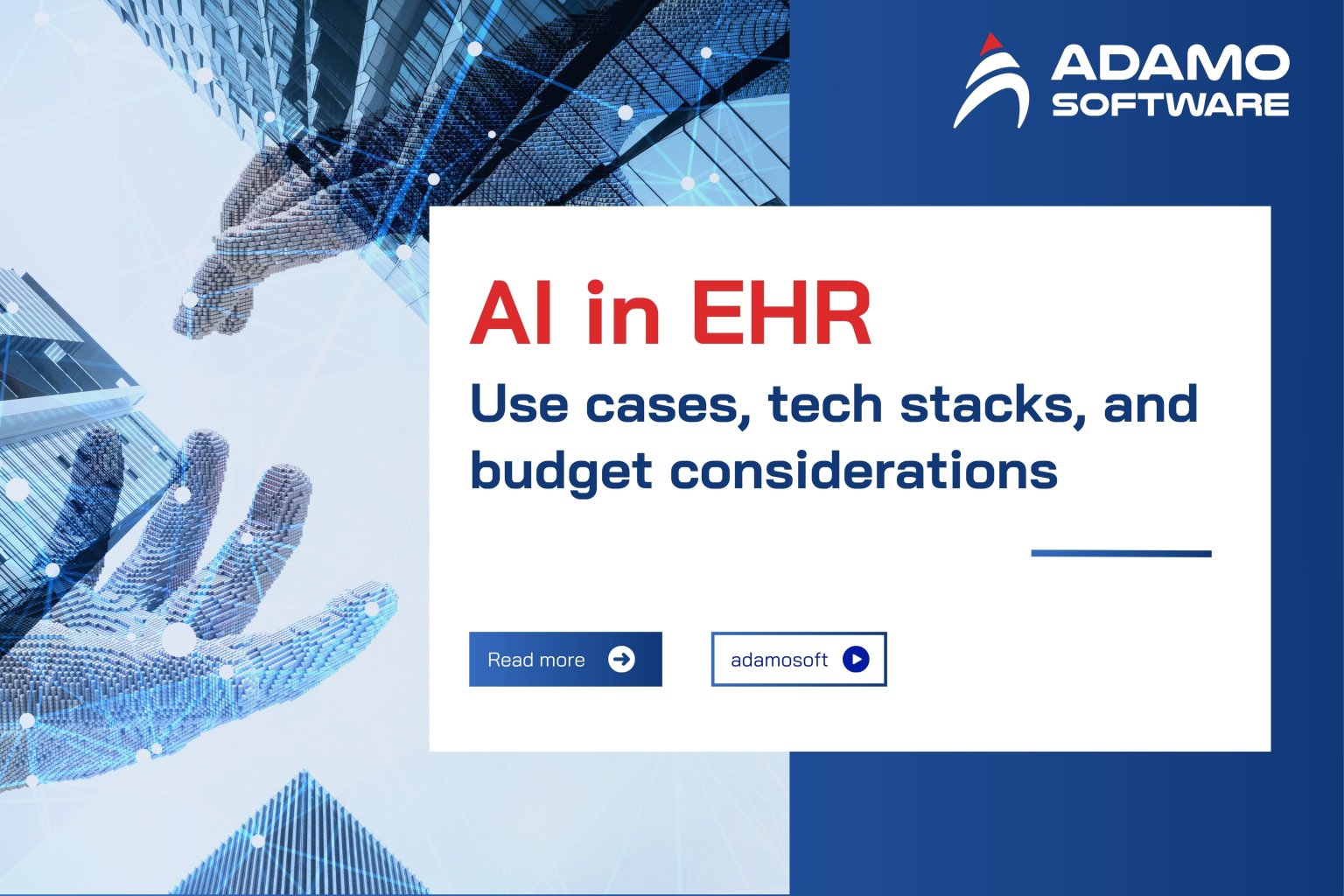 ADAMO SOFTWARE

AI in EHR

Use cases, tech stacks, and budget considerations

Read more

adamosoft